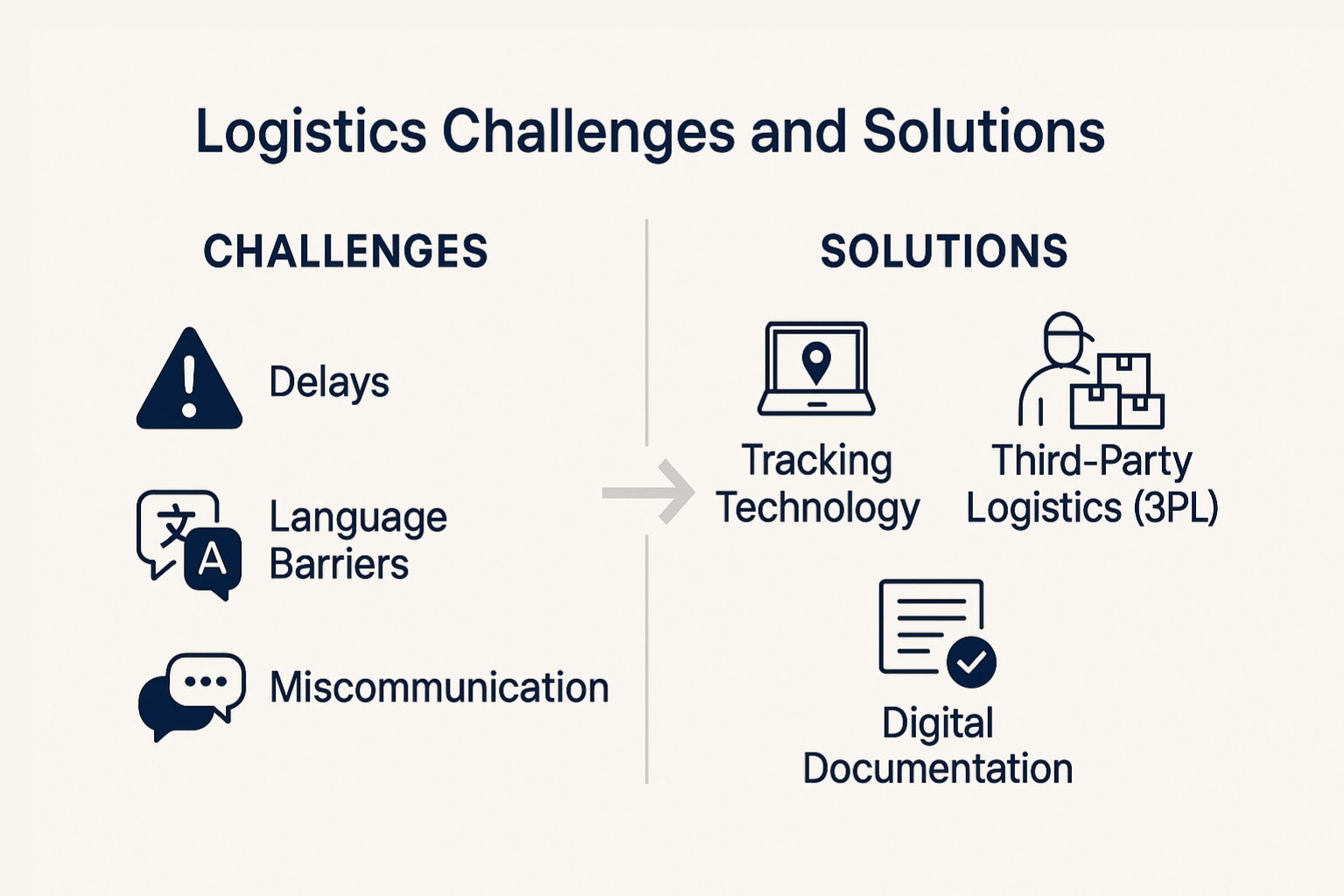 Logistics Challenges and Solutions

CHALLENGES

Delays

文 A

Language Barriers

Miscommunication

SOLUTIONS

Tracking Technology

Third-Party Logistics (3PL)

Digital Documentation